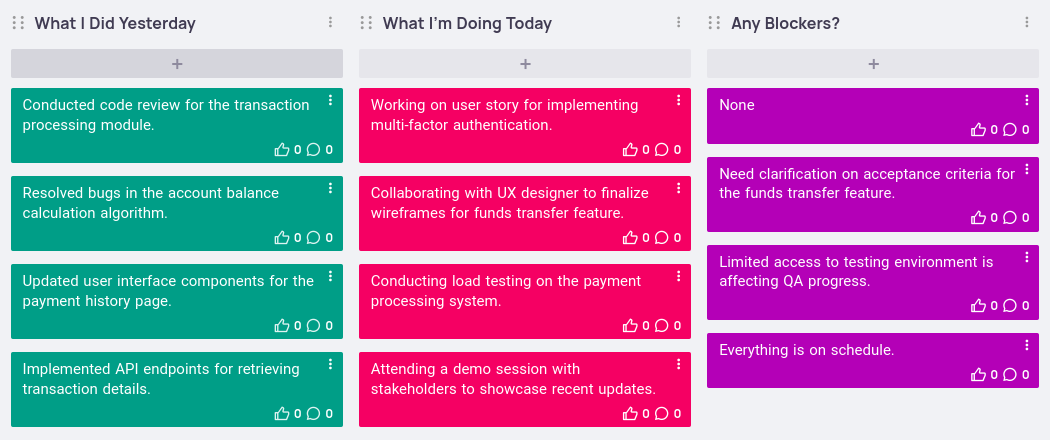 What I Did Yesterday

+

Conducted code review for the transaction processing module.

0 0

Resolved bugs in the account balance calculation algorithm.

0 0

Updated user interface components for the payment history page.

0 0

Implemented API endpoints for retrieving transaction details.

0 0

What I'm Doing Today

+

Working on user story for implementing multi-factor authentication.

0 0

Collaborating with UX designer to finalize wireframes for funds transfer feature.

0 0

Conducting load testing on the payment processing system.

0 0

Attending a demo session with stakeholders to showcase recent updates.

0 0

Any Blockers?

+

None

0 0

Need clarification on acceptance criteria for the funds transfer feature.

0 0

Limited access to testing environment is affecting QA progress.

0 0

Everything is on schedule.

0 0